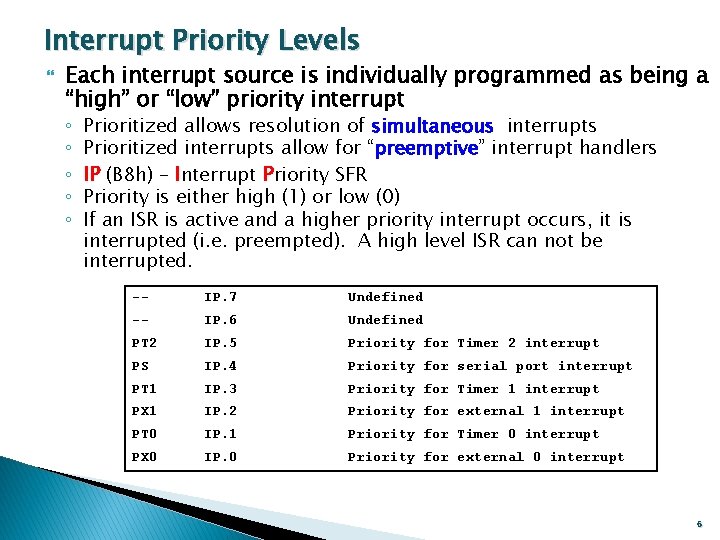 Interrupt Priority Levels

Each interrupt source is individually programmed as being a "high" or "low" priority interrupt

◦ Prioritized allows resolution of simultaneous interrupts
◦ Prioritized interrupts allow for "preemptive" interrupt handlers
◦ IP (B8h) – Interrupt Priority SFR
◦ Priority is either high (1) or low (0)
◦ If an ISR is active and a higher priority interrupt occurs, it is interrupted (i.e. preempted). A high level ISR can not be interrupted.

| -- | IP.7 | Undefined |
|---|---|---|
| -- | IP.6 | Undefined |
| PT2 | IP.5 | Priority for Timer 2 interrupt |
| PS | IP.4 | Priority for serial port interrupt |
| PT1 | IP.3 | Priority for Timer 1 interrupt |
| PX1 | IP.2 | Priority for external 1 interrupt |
| PT0 | IP.1 | Priority for Timer 0 interrupt |
| PX0 | IP.0 | Priority for external 0 interrupt |

6